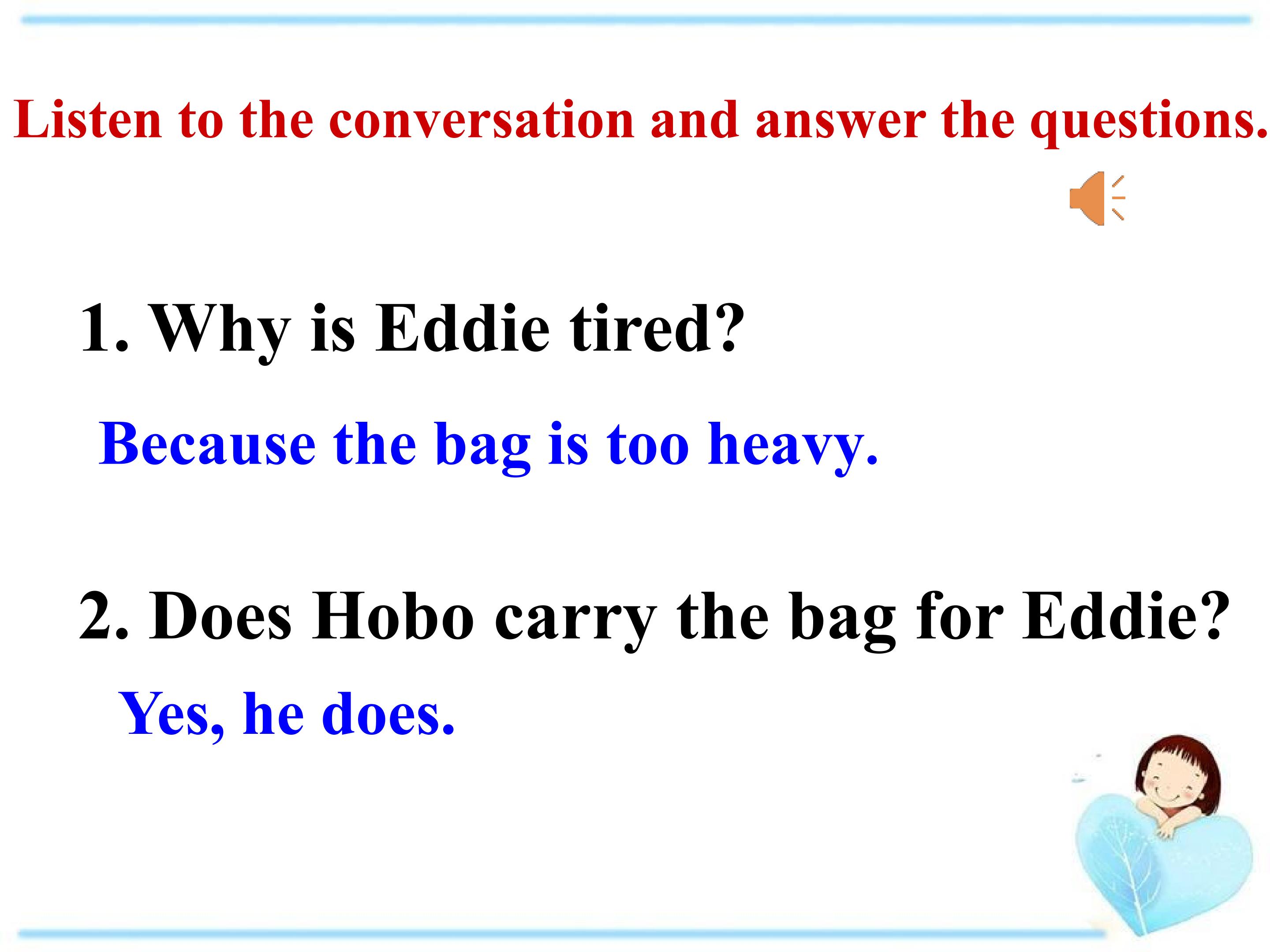 Listen to the conversation and answer the questions.

1. Why is Eddie tired?

Because the bag is too heavy.

2. Does Hobo carry the bag for Eddie?

Yes, he does.